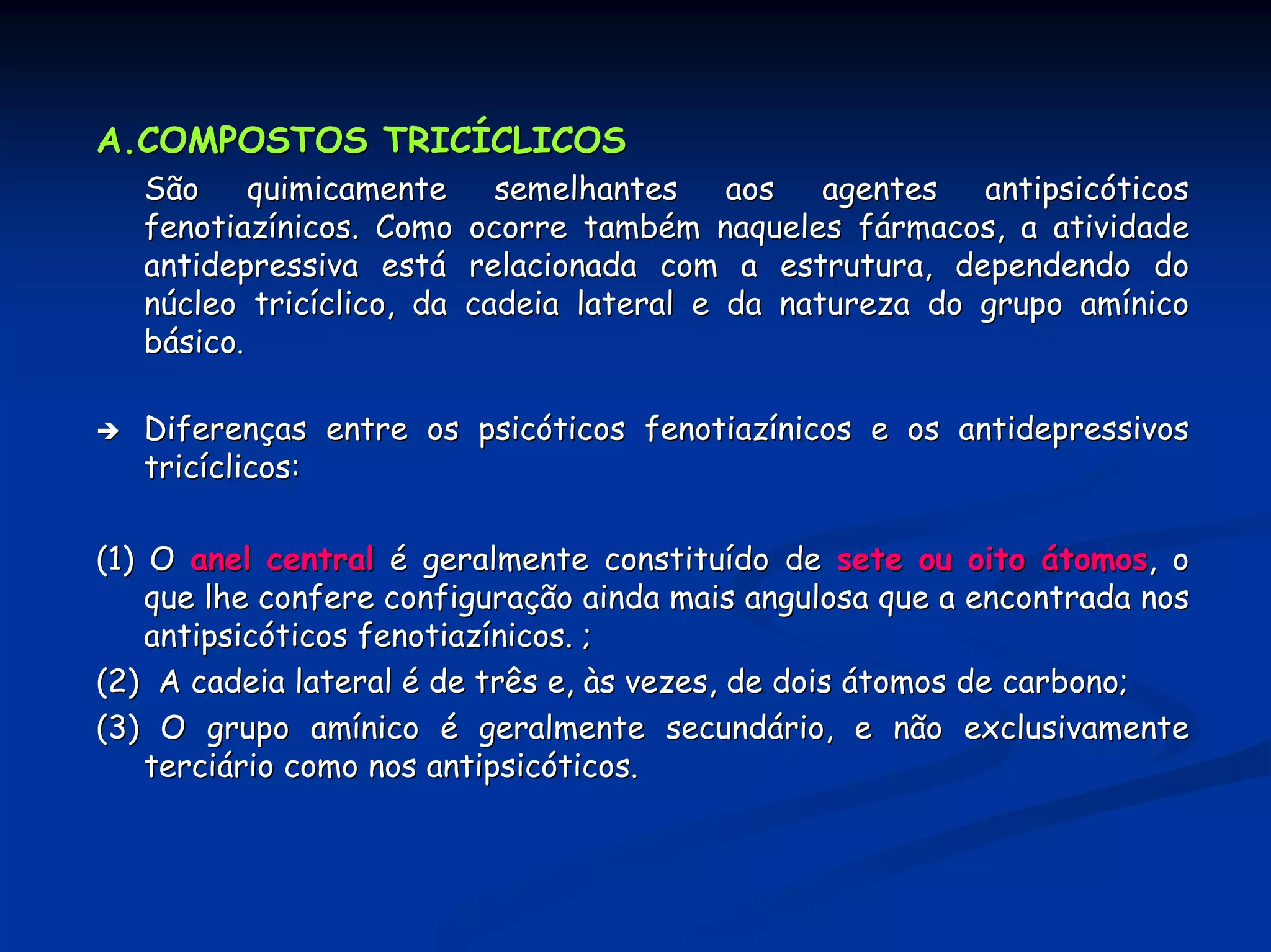 A.COMPOSTOS TRICÍCLICOS

São quimicamente semelhantes aos agentes antipsicóticos fenotiazínicos. Como ocorre também naqueles fármacos, a atividade antidepressiva está relacionada com a estrutura, dependendo do núcleo tricíclico, da cadeia lateral e da natureza do grupo amínico básico.

➔ Diferenças entre os psicóticos fenotiazínicos e os antidepressivos tricíclicos:

(1) O anel central é geralmente constituído de sete ou oito átomos, o que lhe confere configuração ainda mais angulosa que a encontrada nos antipsicóticos fenotiazínicos. ;

(2) A cadeia lateral é de três e, às vezes, de dois átomos de carbono;

(3) O grupo amínico é geralmente secundário, e não exclusivamente terciário como nos antipsicóticos.